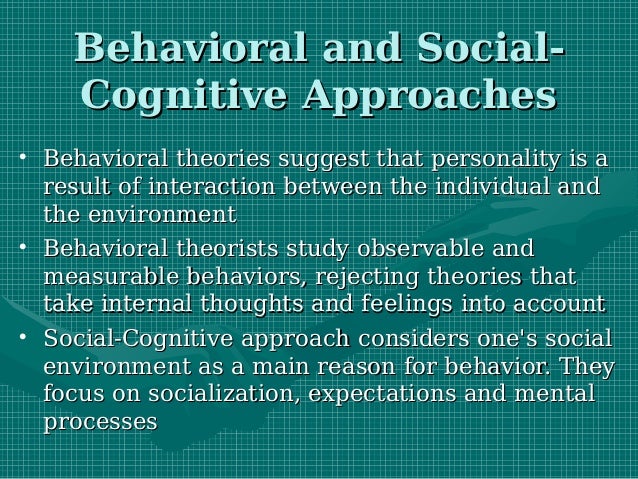 Behavioral and Social-Cognitive Approaches

• Behavioral theories suggest that personality is a result of interaction between the individual and the environment

• Behavioral theorists study observable and measurable behaviors, rejecting theories that take internal thoughts and feelings into account

• Social-Cognitive approach considers one's social environment as a main reason for behavior. They focus on socialization, expectations and mental processes